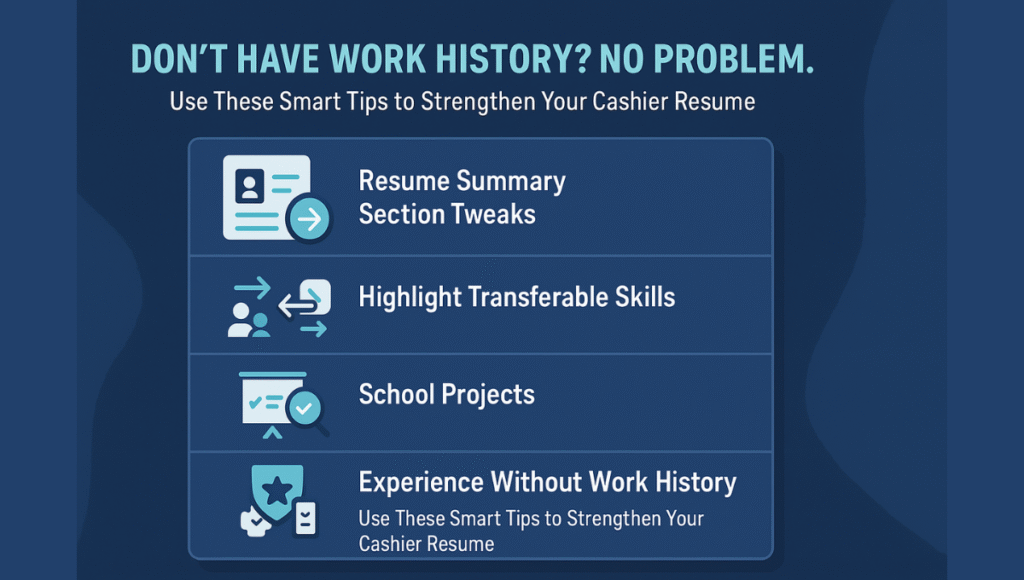 DON'T HAVE WORK HISTORY? NO PROBLEM.
Use These Smart Tips to Strengthen Your Cashier Resume

Resume Summary Section Tweaks

Highlight Transferable Skills

School Projects

Experience Without Work History
Use These Smart Tips to Strengthen Your Cashier Resume